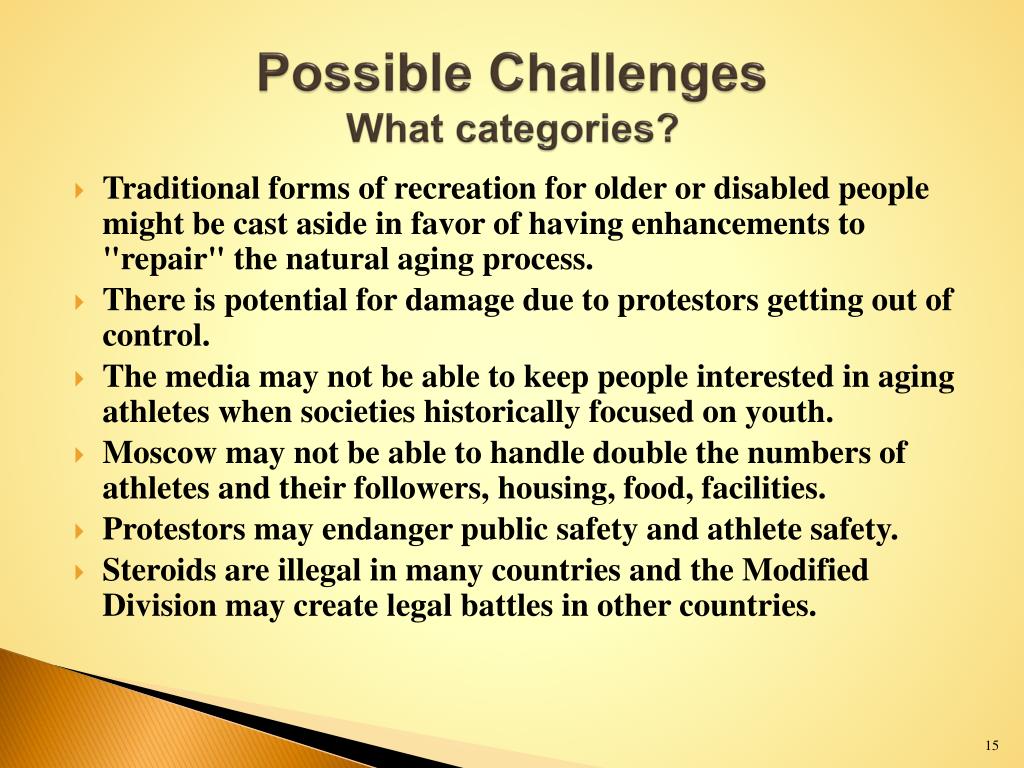 Possible Challenges
What categories?

Traditional forms of recreation for older or disabled people might be cast aside in favor of having enhancements to "repair" the natural aging process.

There is potential for damage due to protestors getting out of control.

The media may not be able to keep people interested in aging athletes when societies historically focused on youth.

Moscow may not be able to handle double the numbers of athletes and their followers, housing, food, facilities.

Protestors may endanger public safety and athlete safety.

Steroids are illegal in many countries and the Modified Division may create legal battles in other countries.

15